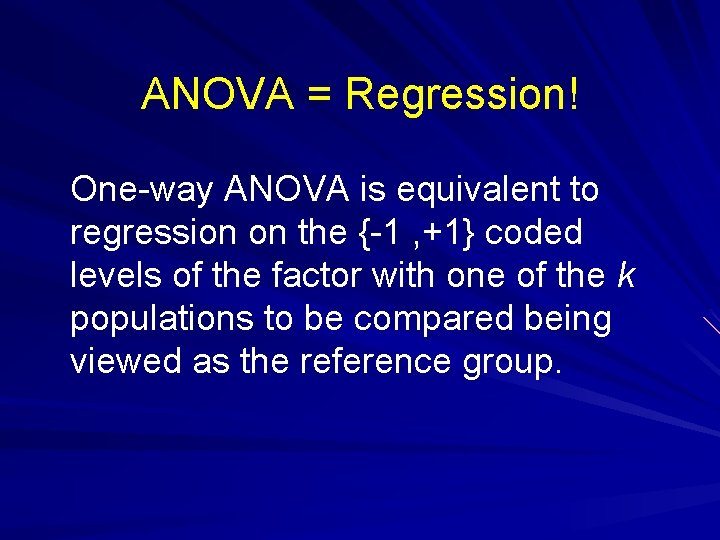 ANOVA = Regression!

One-way ANOVA is equivalent to regression on the {-1 ,+1} coded levels of the factor with one of the $k$ populations to be compared being viewed as the reference group.